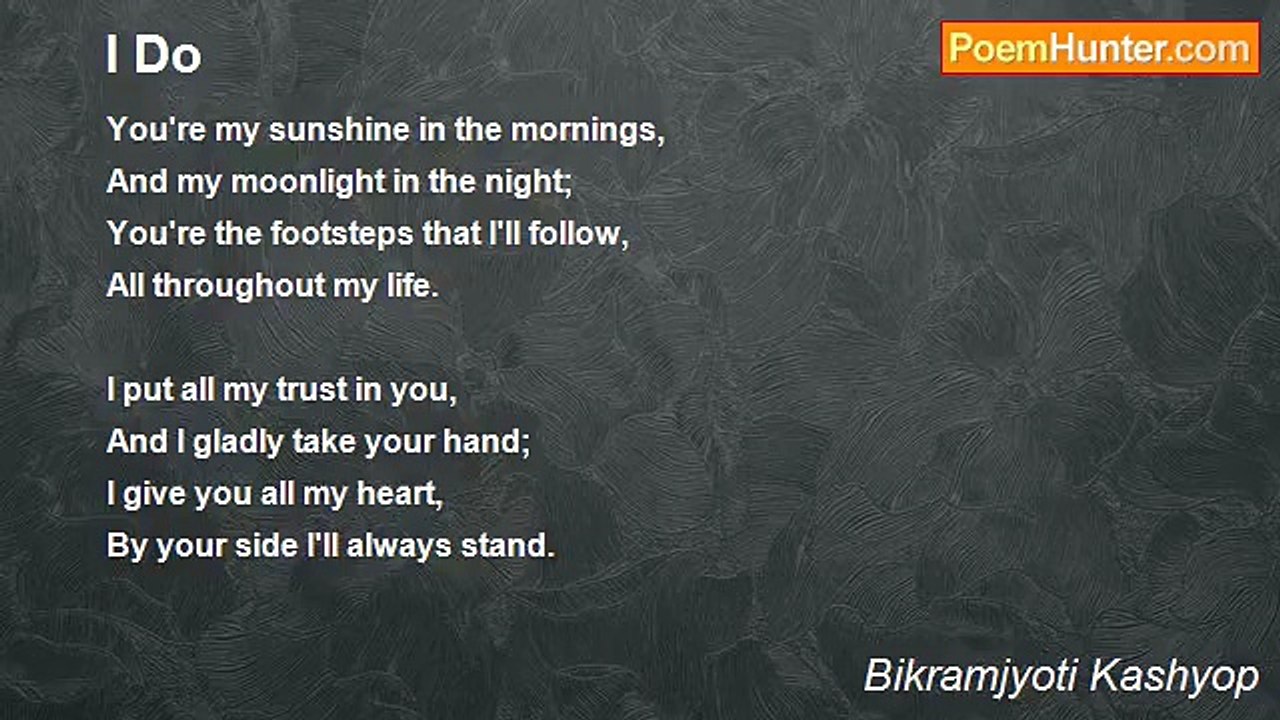 I Do

PoemHunter.com

You're my sunshine in the mornings,
And my moonlight in the night;
You're the footsteps that I'll follow,
All throughout my life.

I put all my trust in you,
And I gladly take your hand;
I give you all my heart,
By your side I'll always stand.

Bikramjyoti Kashyop